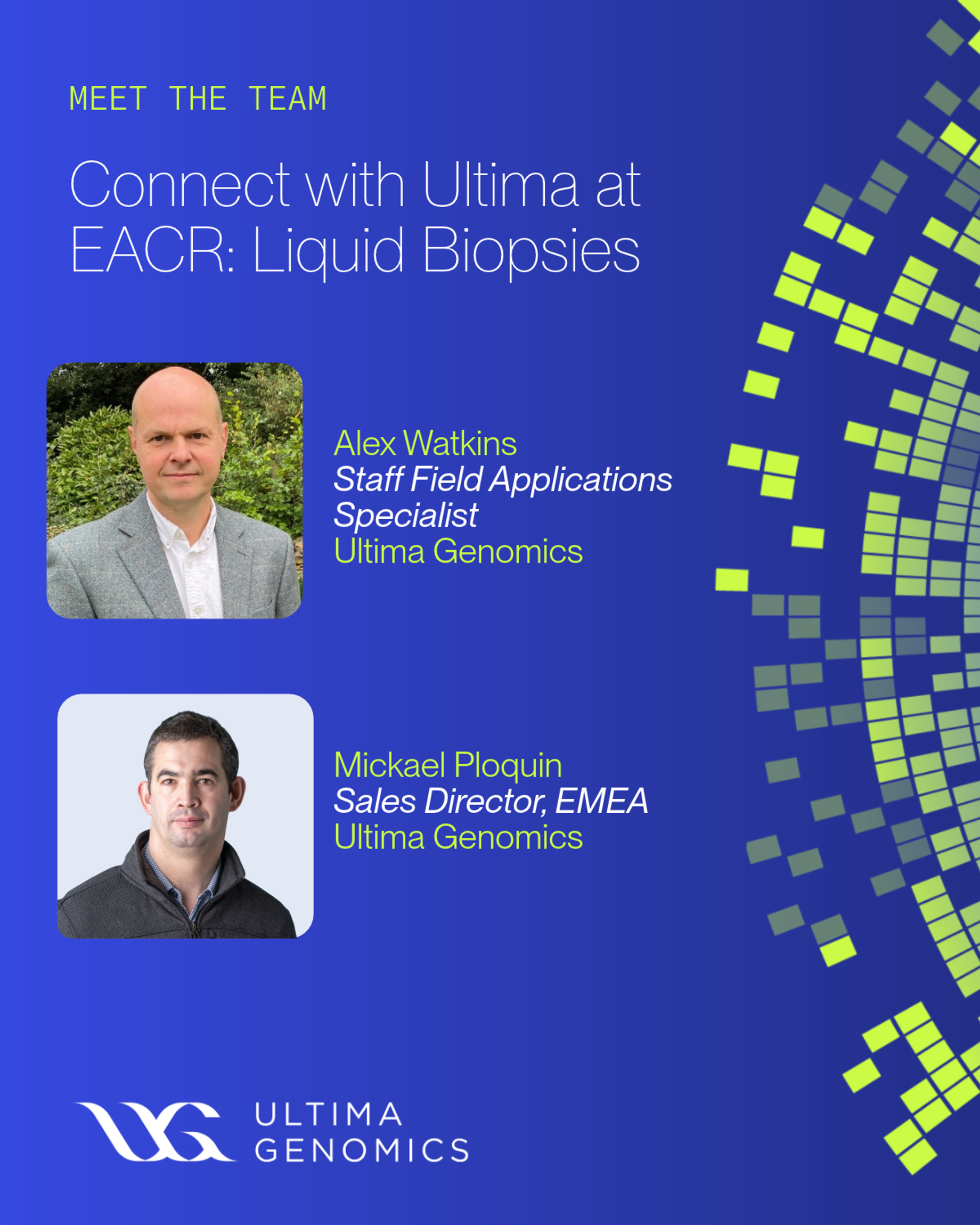 MEET THE TEAM

Connect with Ultima at EACR: Liquid Biopsies

Alex Watkins
Staff Field Applications Specialist
Ultima Genomics

Mickael Ploquin
Sales Director, EMEA
Ultima Genomics

ULTIMA GENOMICS